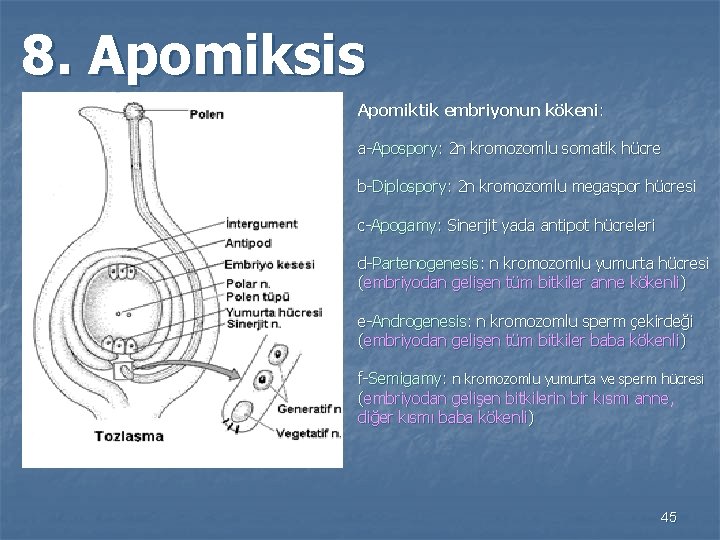 8. Apomiksis

Polen
İntergument
Antipod
Embriyo kesesi
Polar n.
Polen tüpü
Yumurta hücresi
Sinerjit n.
Generatif n
Vegetatif n.
Tozlaşma

Apomiktik embriyonun kökeni:

a-Apospory: 2n kromozomlu somatik hücre

b-Diplospory: 2n kromozomlu megaspor hücresi

c-Apogamy: Sinerjit yada antipot hücreleri

d-Partenogenesis: n kromozomlu yumurta hücresi (embriyodan gelişen tüm bitkiler anne kökenli)

e-Androgenesis: n kromozomlu sperm çekirdeği (embriyodan gelişen tüm bitkiler baba kökenli)

f-Semigamy: n kromozomlu yumurta ve sperm hücresi (embriyodan gelişen bitkilerin bir kısmı anne, diğer kısmı baba kökenli)

45